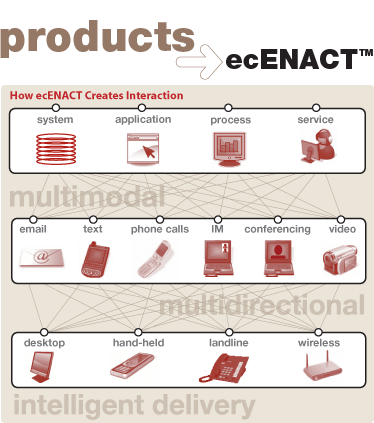 products

ecENACT™

How ecENACT Creates Interaction

system application process service

multimodal

email text phone calls IM conferencing video

multidirectional

desktop hand-held landline wireless

intelligent delivery